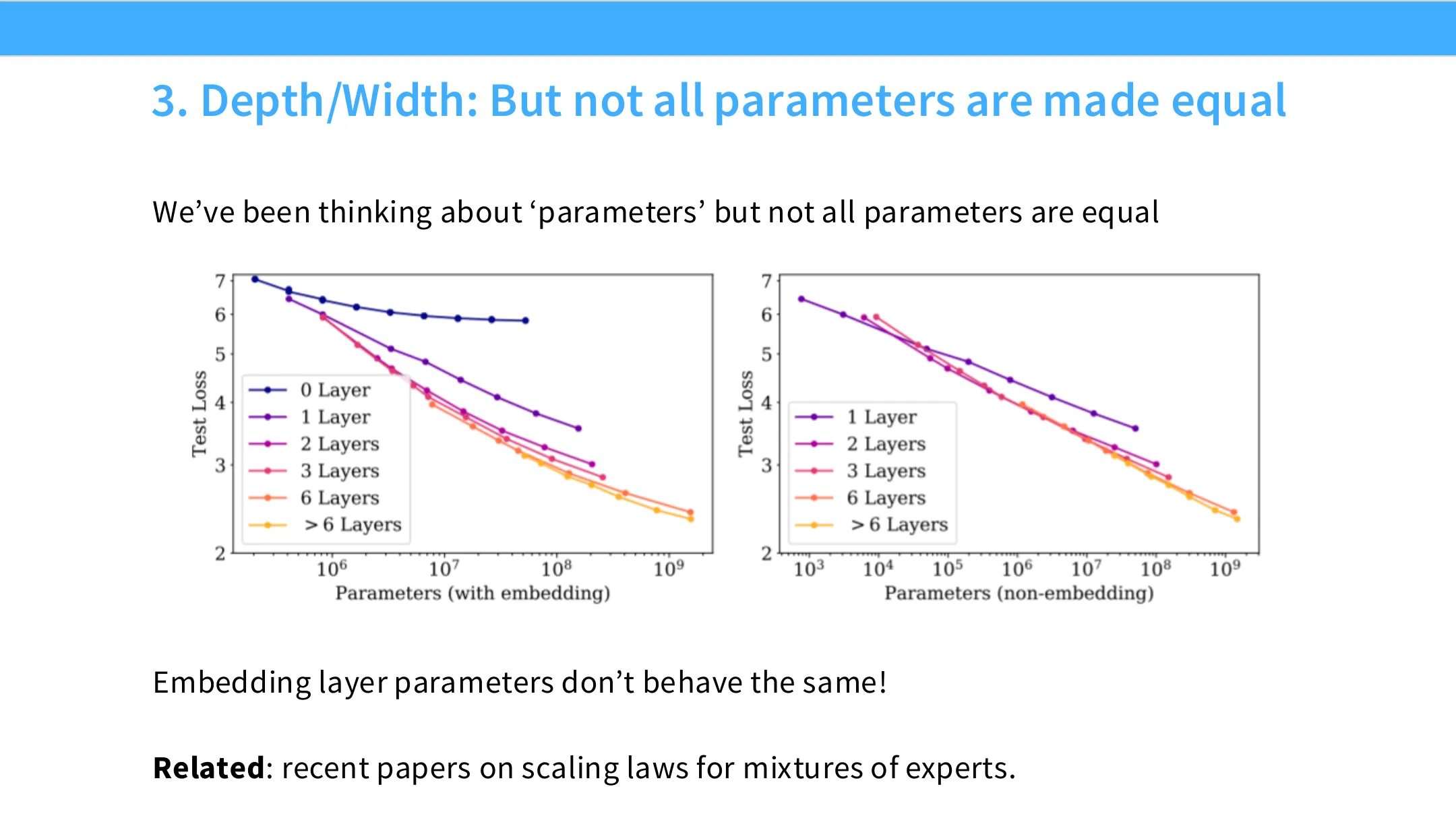 3. Depth/Width: But not all parameters are made equal

We've been thinking about 'parameters' but not all parameters are equal

Test Loss
7
6
5
4
3
2
0 Layer
1 Layer
2 Layers
3 Layers
6 Layers
> 6 Layers
$10^6$
$10^7$
$10^8$
$10^9$
Parameters (with embedding)

Test Loss
7
6
5
4
3
2
1 Layer
2 Layers
3 Layers
6 Layers
> 6 Layers
$10^3$
$10^4$
$10^5$
$10^6$
$10^7$
$10^8$
$10^9$
Parameters (non-embedding)

Embedding layer parameters don't behave the same!

Related: recent papers on scaling laws for mixtures of experts.